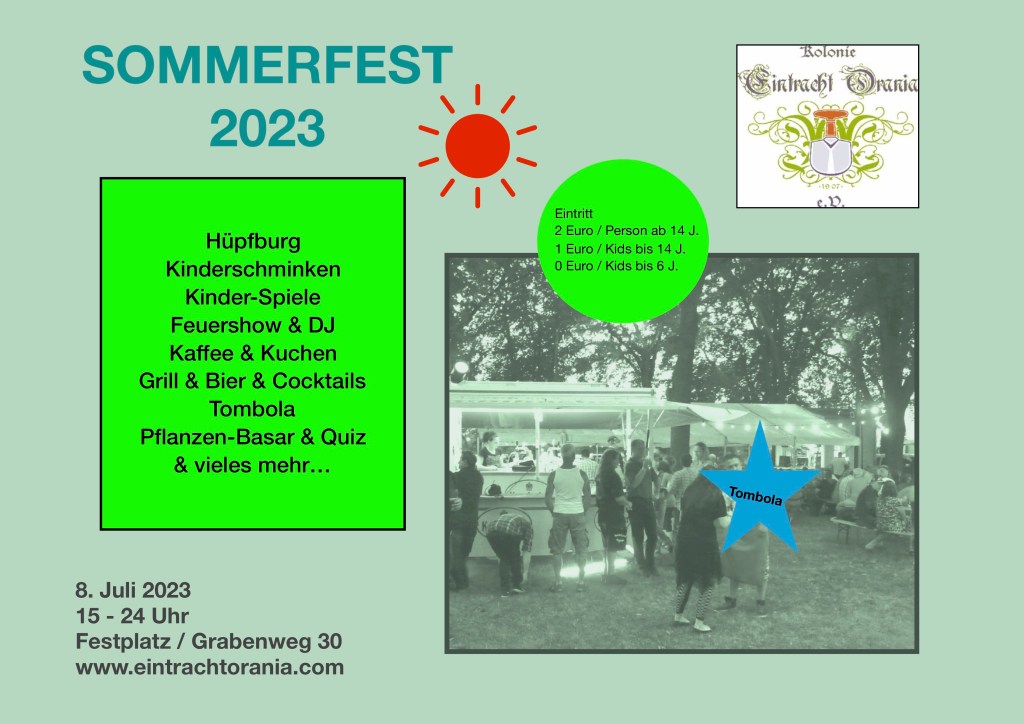 SOMMERFEST
2023

Kolonie
Eintracht Orania
1907
e.V.

Hüpfburg
Kinderschminken
Kinder-Spiele
Feuershow & DJ
Kaffee & Kuchen
Grill & Bier & Cocktails
Tombola
Pflanzen-Basar & Quiz
& vieles mehr…

Eintritt
2 Euro / Person ab 14 J.
1 Euro / Kids bis 14 J.
0 Euro / Kids bis 6 J.

Tombola

8. Juli 2023
15 - 24 Uhr
Festplatz / Grabenweg 30
www.eintrachtorania.com